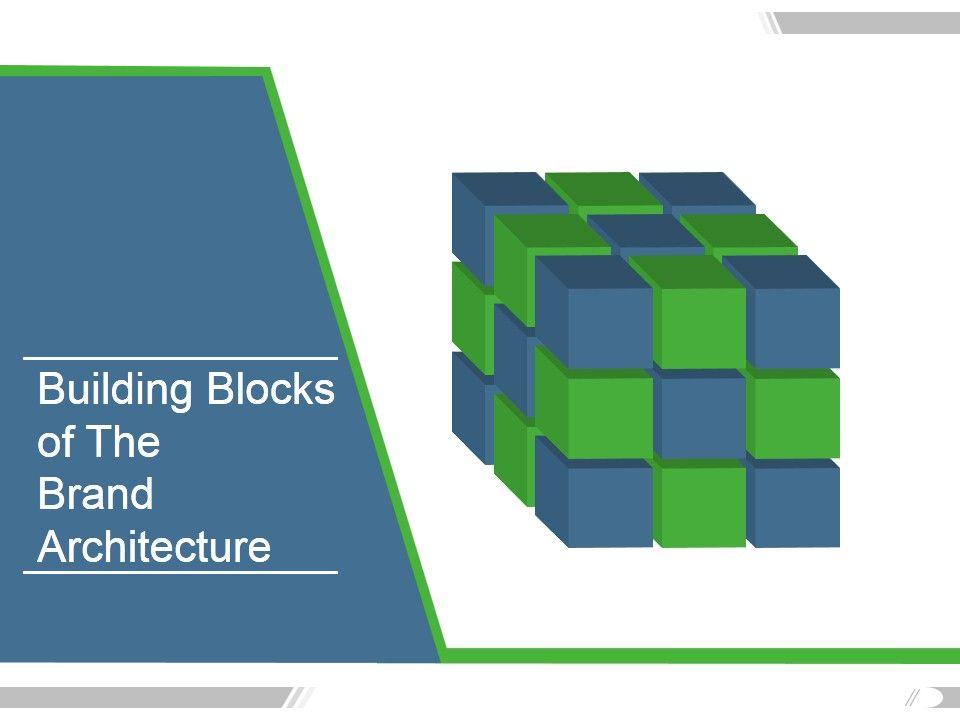 Building Blocks of The Brand Architecture